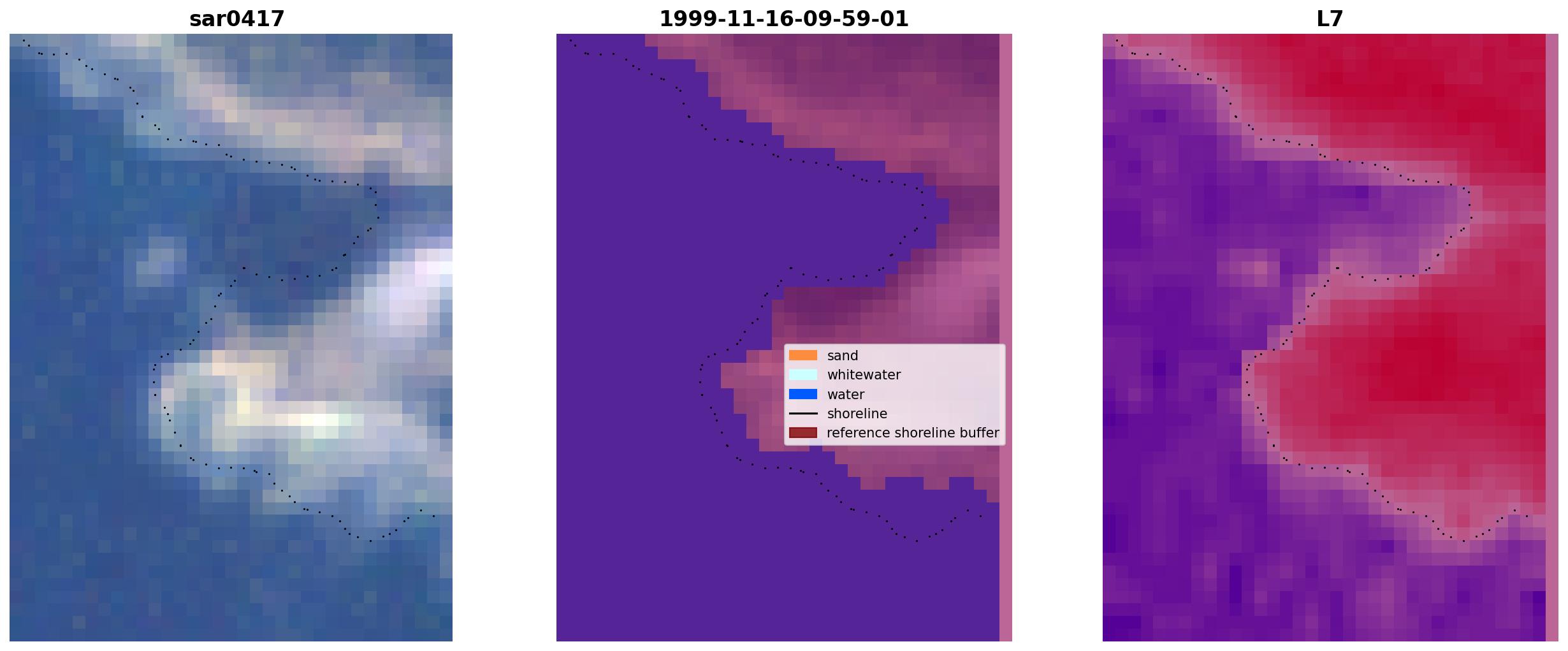 sar0417

1999-11-16-09-59-01

sand
whitewater
water
shoreline
reference shoreline buffer

L7